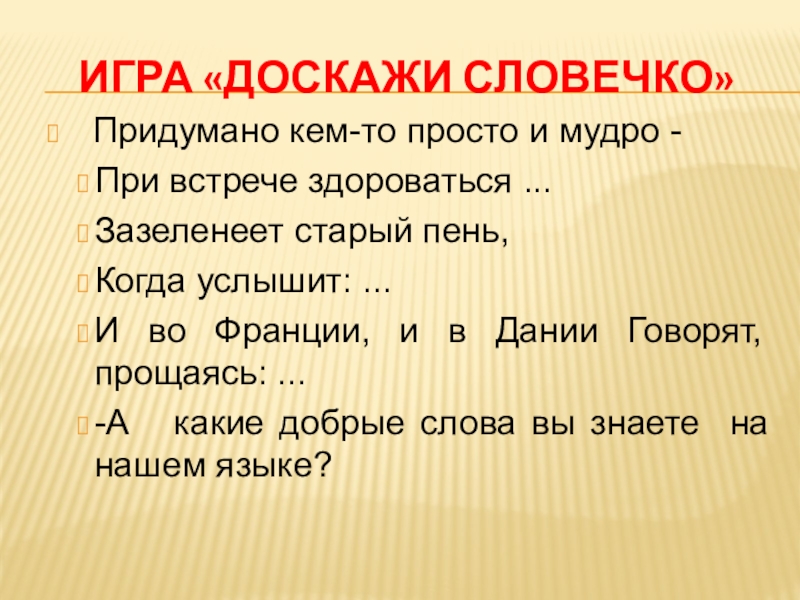 ИГРА «ДОСКАЖИ СЛОВЕЧКО»

Придумано кем-то просто и мудро -

При встрече здороваться ...

Зазеленеет старый пень,

Когда услышит: ...

И во Франции, и в Дании Говорят, прощаясь: ...

-А какие добрые слова вы знаете на нашем языке?